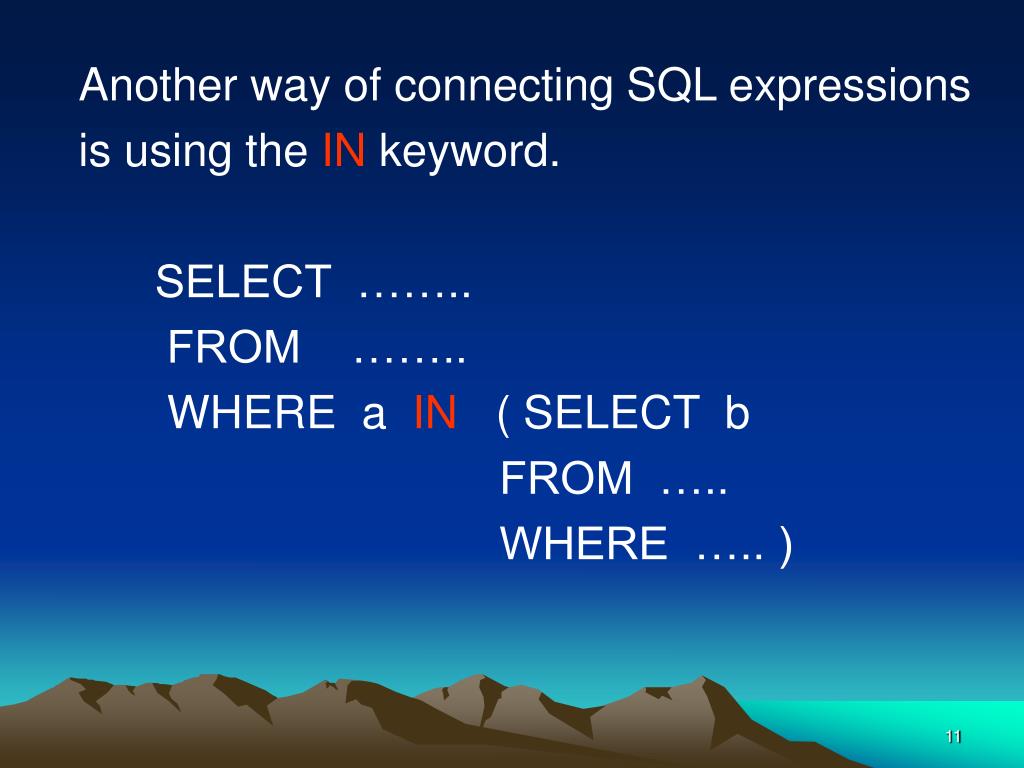 Another way of connecting SQL expressions is using the IN keyword.

SELECT ……..
FROM ……..
WHERE a IN ( SELECT b
FROM …..
WHERE ….. )

11